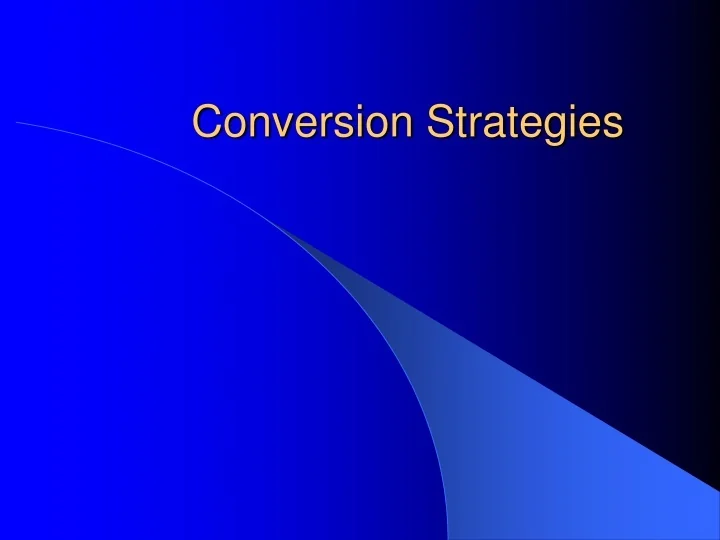 Conversion Strategies